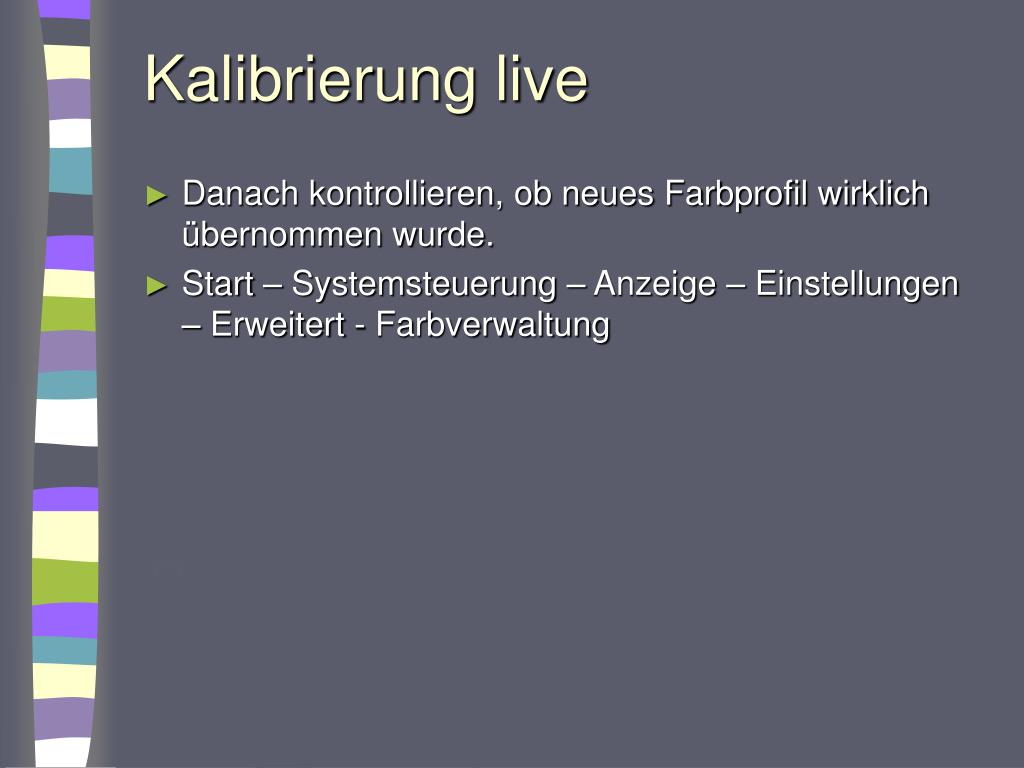 Kalibrierung live

► Danach kontrollieren, ob neues Farbprofil wirklich übernommen wurde.

► Start – Systemsteuerung – Anzeige – Einstellungen – Erweitert - Farbverwaltung